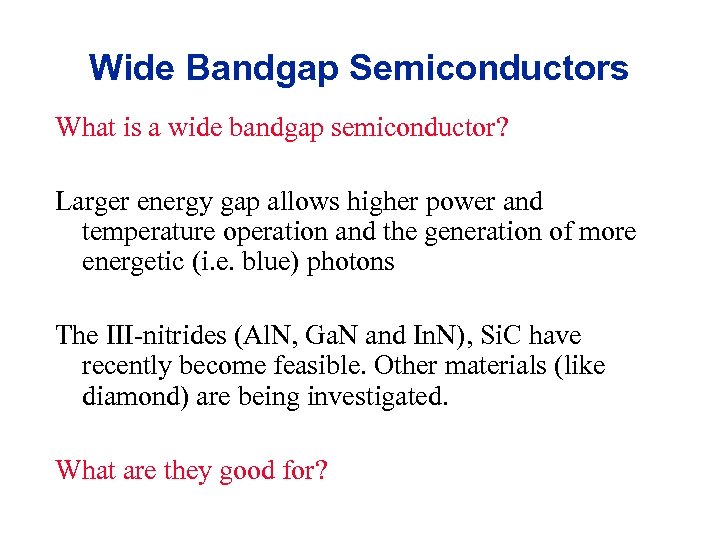 Wide Bandgap Semiconductors

What is a wide bandgap semiconductor?

Larger energy gap allows higher power and temperature operation and the generation of more energetic (i.e. blue) photons

The III-nitrides (AlN, GaN and InN), SiC have recently become feasible. Other materials (like diamond) are being investigated.

What are they good for?